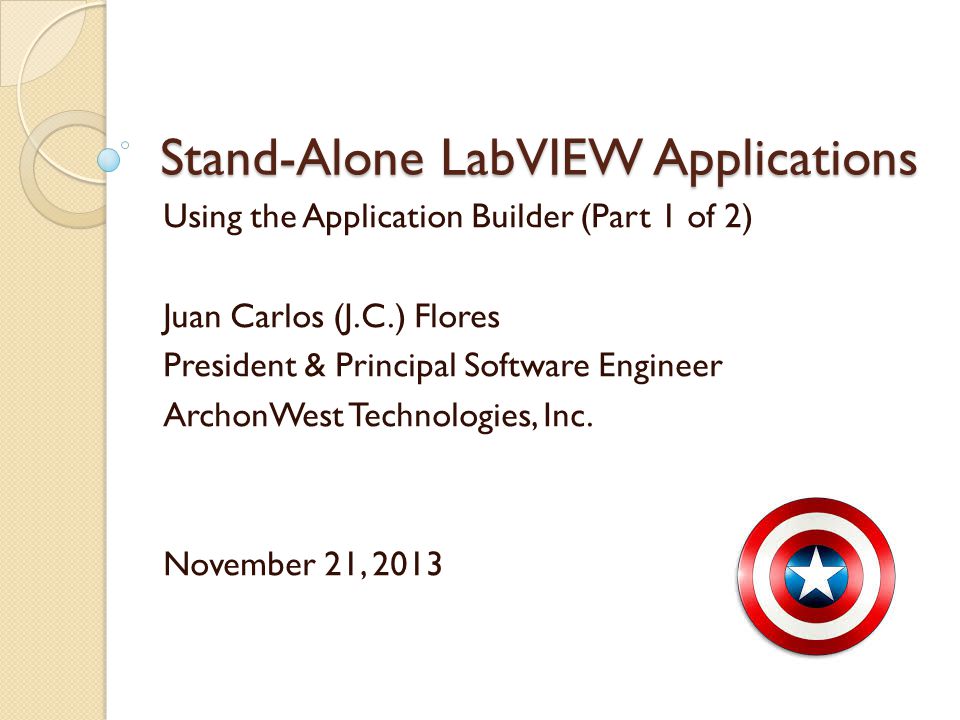 Stand-Alone LabVIEW Applications
Using the Application Builder (Part 1 of 2)

Juan Carlos (J.C.) Flores
President & Principal Software Engineer
ArchonWest Technologies, Inc.

November 21, 2013